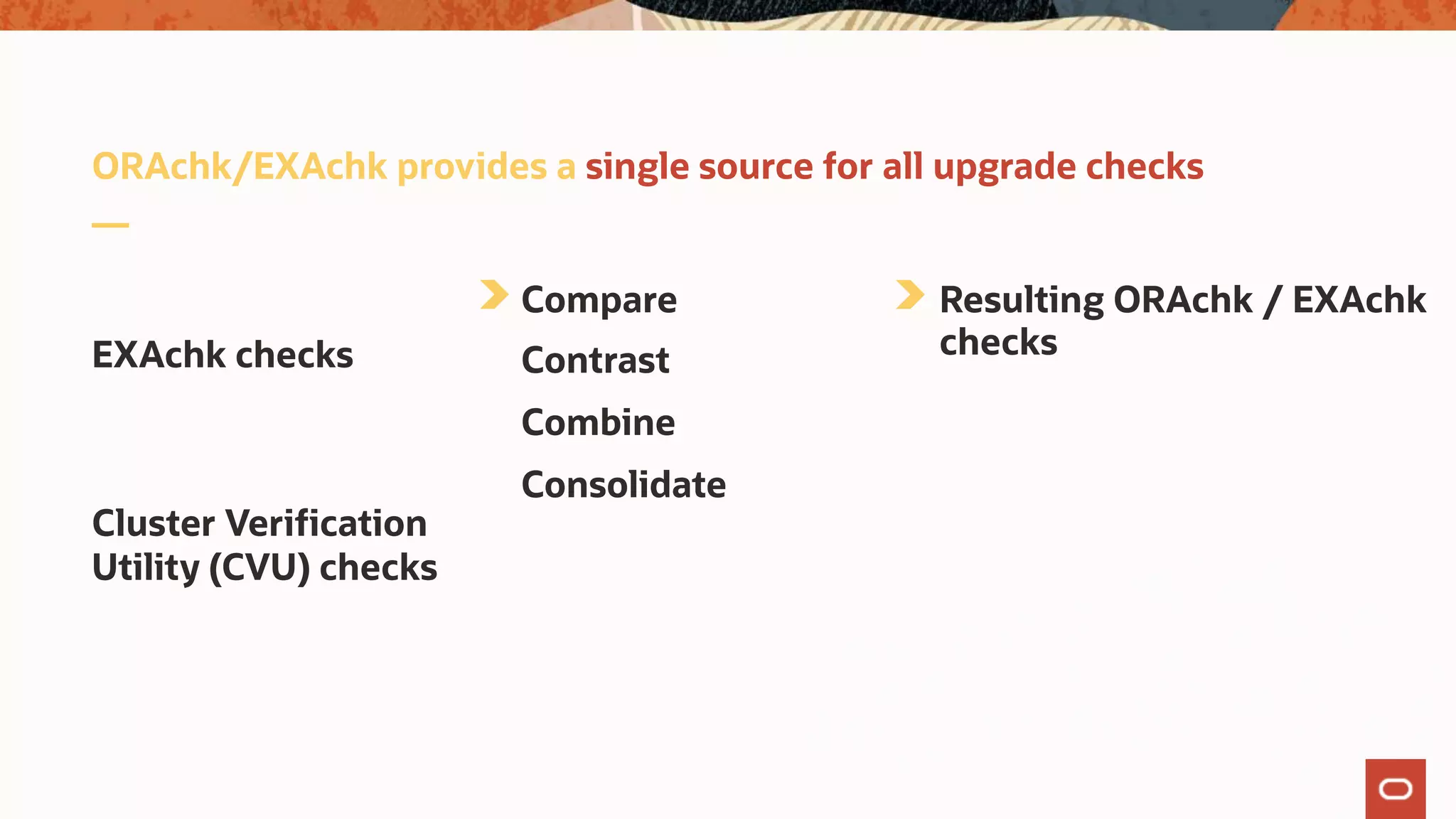 ORAchk/EXAchk provides a single source for all upgrade checks

EXAchk checks

Cluster Verification Utility (CVU) checks

Compare

Contrast

Combine

Consolidate

Resulting ORAchk / EXAchk checks